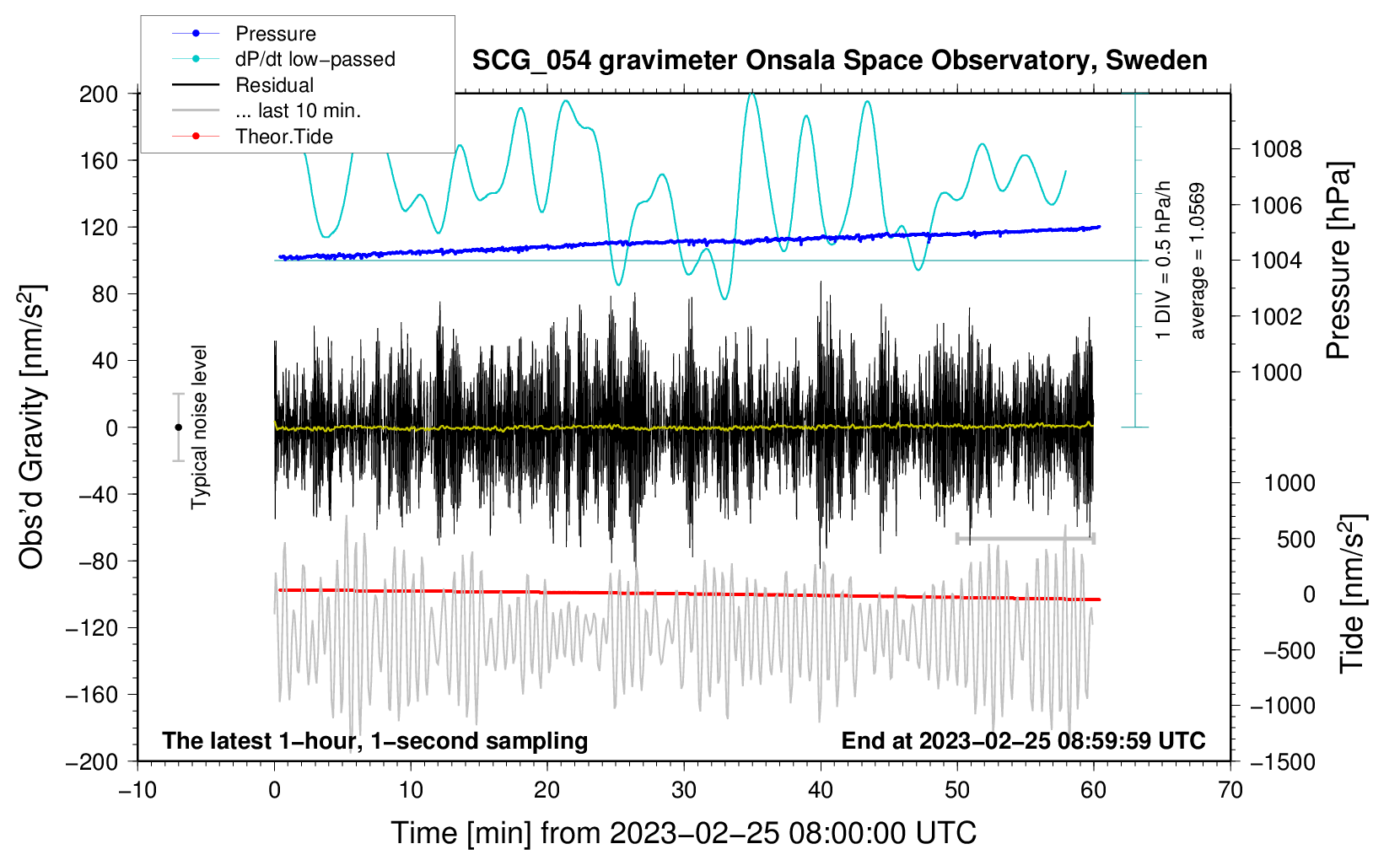 Pressure
dP/dt low−passed
Residual
... last 10 min.
Theor.Tide

SCG_054 gravimeter Onsala Space Observatory, Sweden

200
160
120
80
40
0
−40
−80
−120
−160
−200

Obs'd Gravity [nm/s$^2$]

Typical noise level

1 DIV = 0.5 hPa/h
average = 1.0569

1008
1006
1004
1002
1000

Pressure [hPa]

1000
500
0
−500
−1000
−1500

Tide [nm/s$^2$]

The latest 1−hour, 1−second sampling
End at 2023−02−25 08:59:59 UTC

−10
0
10
20
30
40
50
60
70

Time [min] from 2023−02−25 08:00:00 UTC